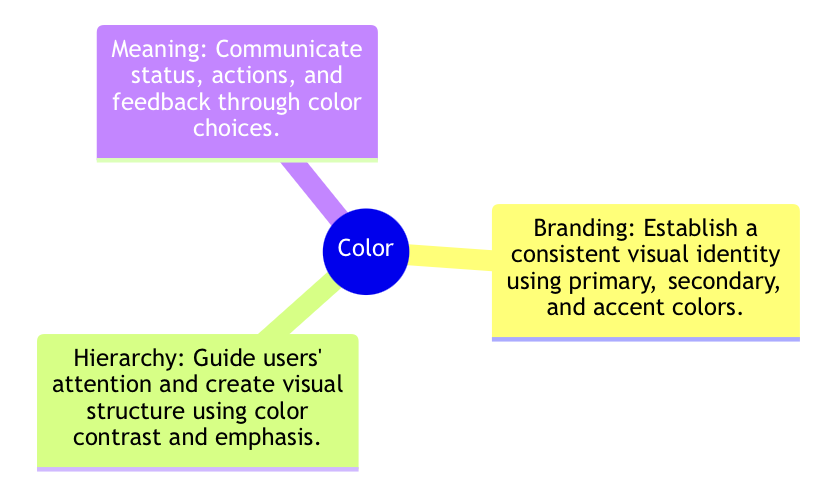 Meaning: Communicate status, actions, and feedback through color choices.

Color

Branding: Establish a consistent visual identity using primary, secondary, and accent colors.

Hierarchy: Guide users' attention and create visual structure using color contrast and emphasis.